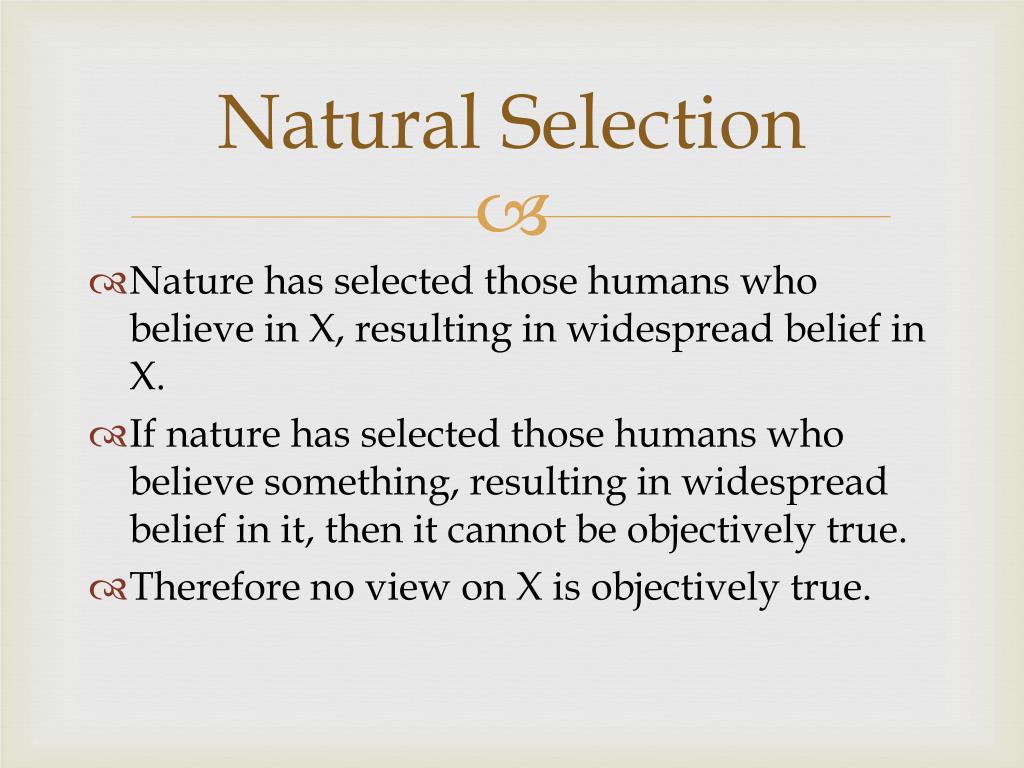 Natural Selection

Nature has selected those humans who believe in X, resulting in widespread belief in X.

If nature has selected those humans who believe something, resulting in widespread belief in it, then it cannot be objectively true.

Therefore no view on X is objectively true.